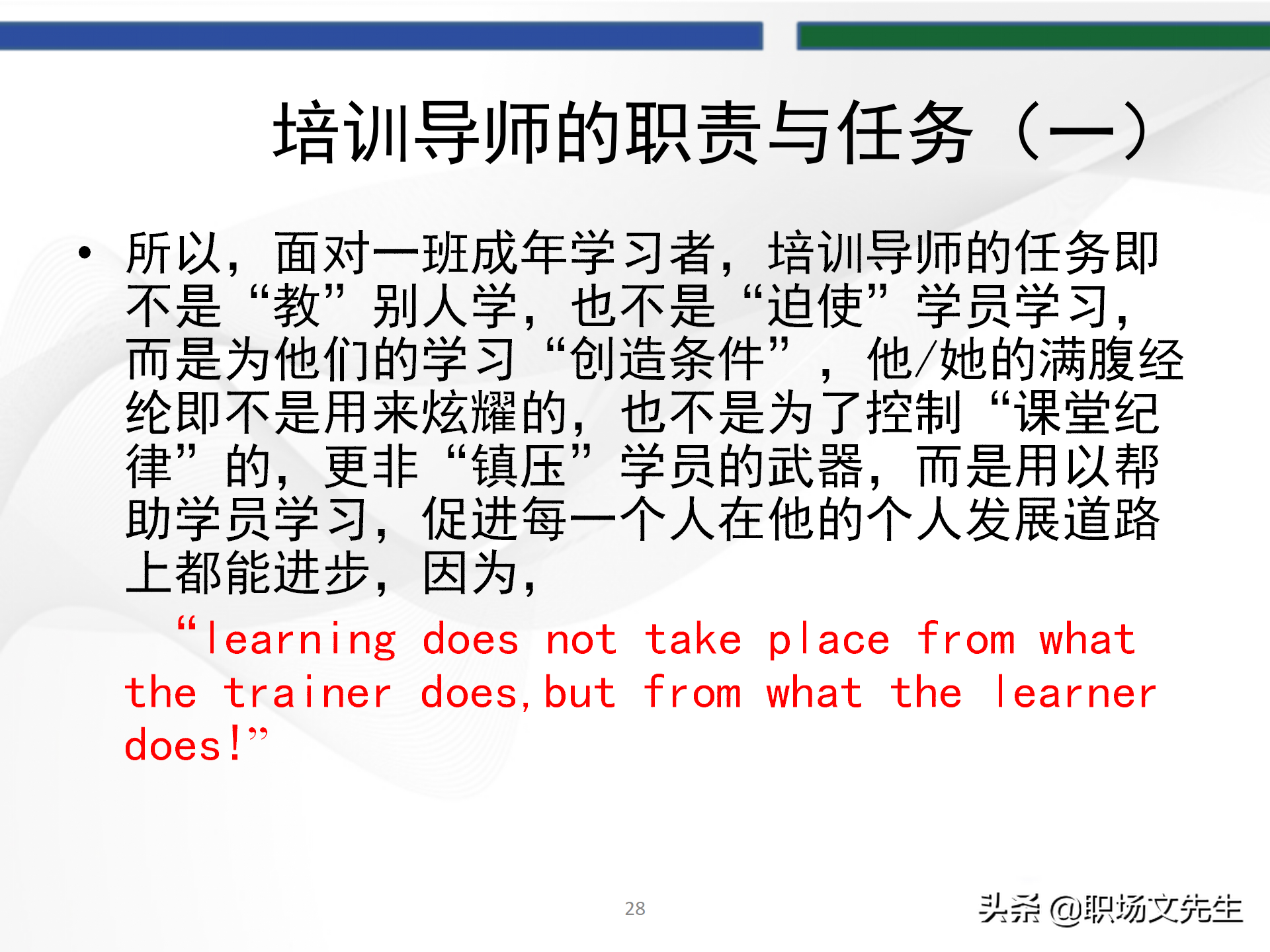 培训导师的职责与任务（一）

• 所以，面对一班成年学习者，培训导师的任务即不是“教”别人学，也不是“迫使”学员学习，而是为他们的学习“创造条件”，他/她的满腹经纶即不是用来炫耀的，也不是为了控制“课堂纪律”的，更非“镇压”学员的武器，而是用以帮助学员学习，促进每一个人在他的个人发展道路上都能进步，因为，

“learning does not take place from what the trainer does,but from what the learner does!”

28

头条 @职场文先生